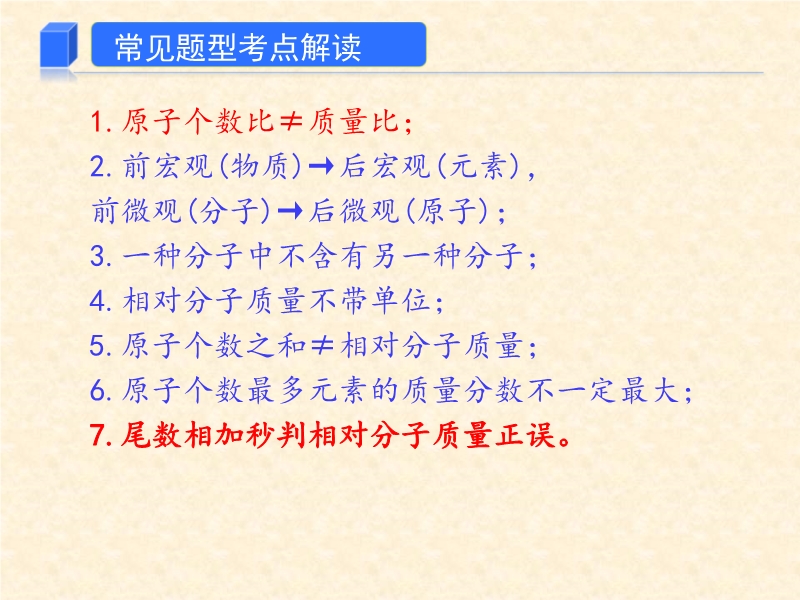 常见题型考点解读

1. 原子个数比≠质量比；

2. 前宏观(物质)→后宏观(元素)，
前微观(分子)→后微观(原子)；

3. 一种分子中不含有另一种分子；

4. 相对分子质量不带单位；

5. 原子个数之和≠相对分子质量；

6. 原子个数最多元素的质量分数不一定最大；

7. 尾数相加秒判相对分子质量正误。